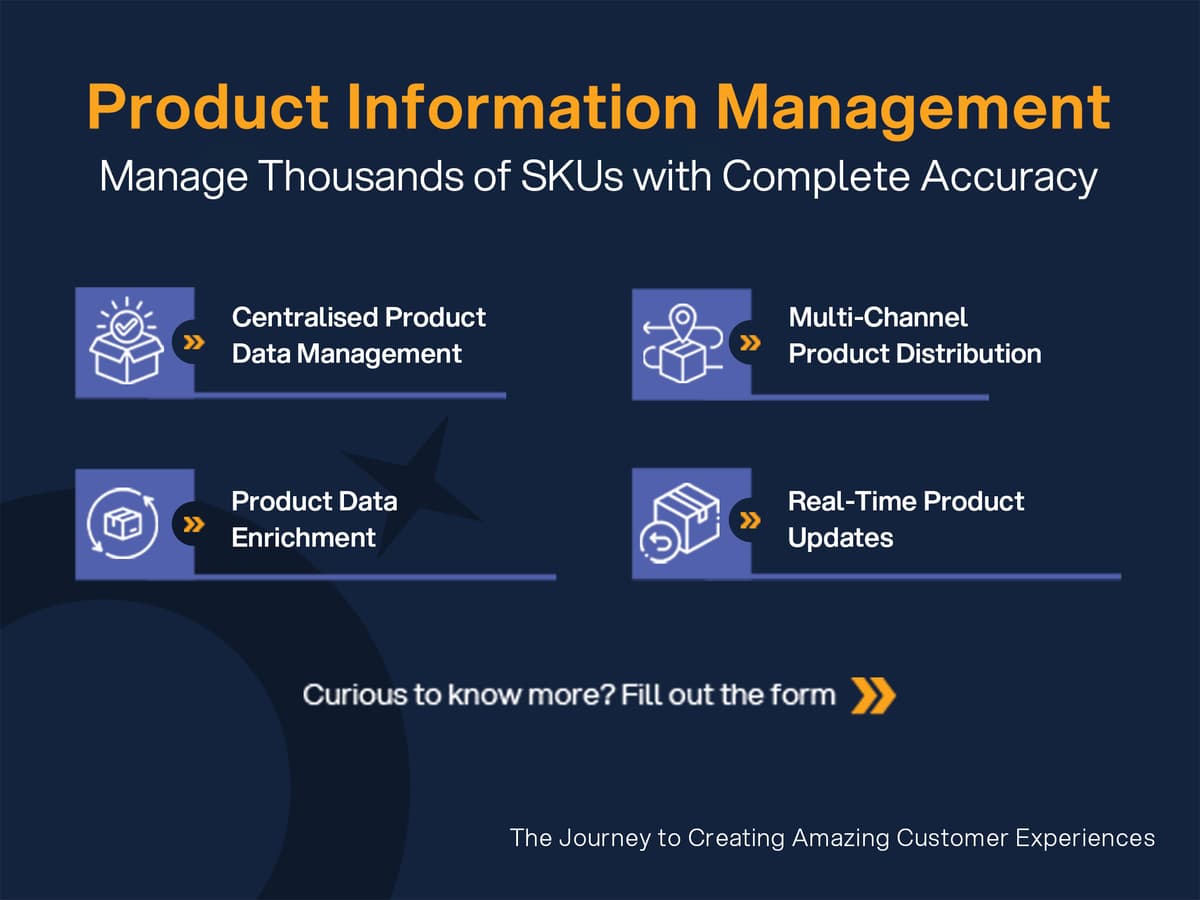 Product Information Management
Manage Thousands of SKUs with Complete Accuracy

Centralised Product Data Management

Multi-Channel Product Distribution

Product Data Enrichment

Real-Time Product Updates

Curious to know more? Fill out the form

The Journey to Creating Amazing Customer Experiences